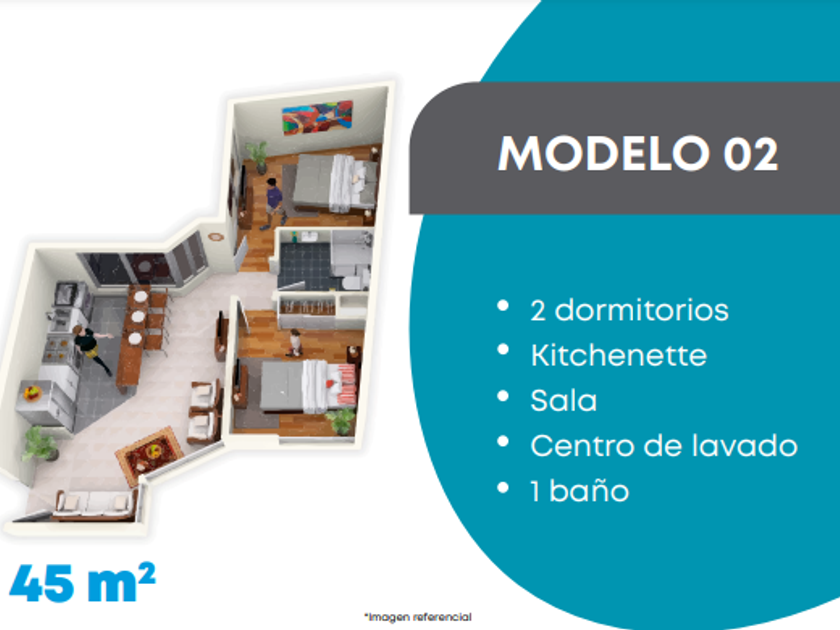 MODELO 02

- 2 dormitorios
- Kitchenette
- Sala
- Centro de lavado
- 1 baño

45 m²

*Imagen referencial